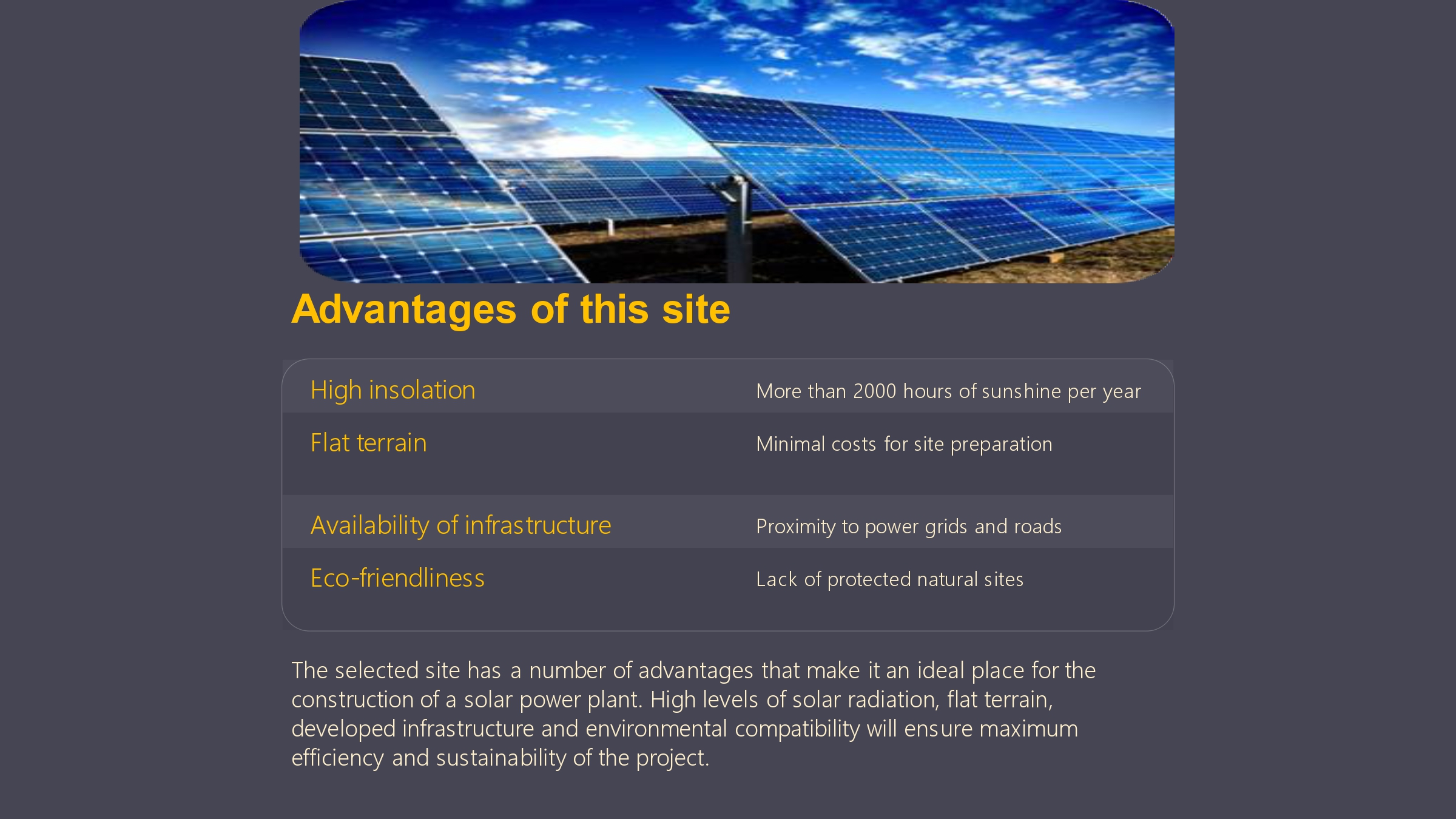 Advantages of this site

| High insolation | More than 2000 hours of sunshine per year |
|---|---|
| Flat terrain | Minimal costs for site preparation |
| Availability of infrastructure | Proximity to power grids and roads |
| Eco-friendliness | Lack of protected natural sites |

The selected site has a number of advantages that make it an ideal place for the construction of a solar power plant. High levels of solar radiation, flat terrain, developed infrastructure and environmental compatibility will ensure maximum efficiency and sustainability of the project.